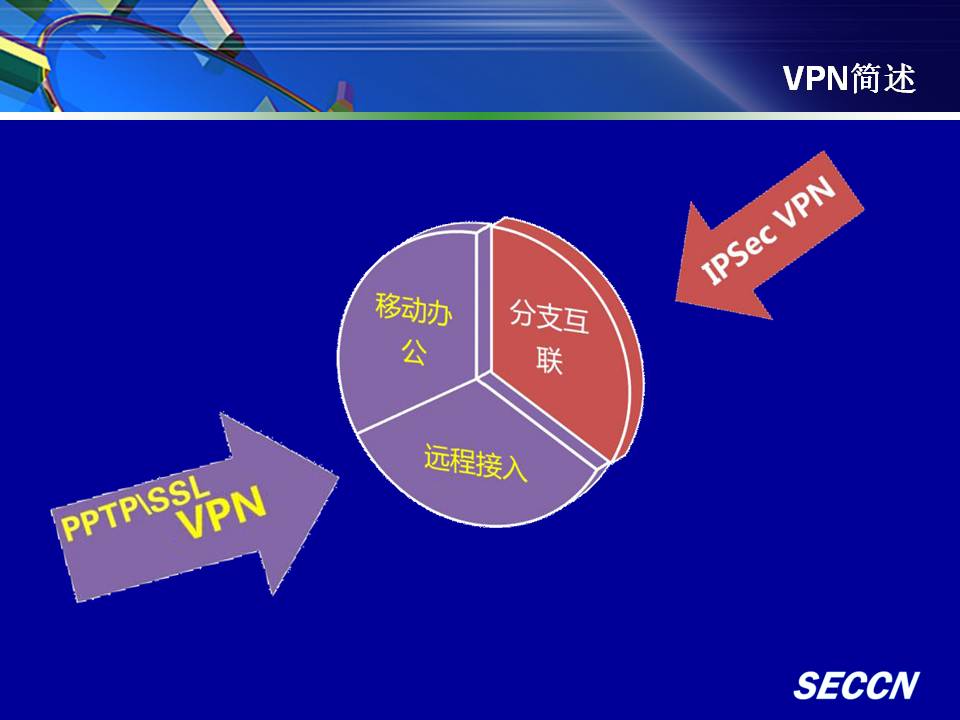 VPN简述

IPSec VPN

移动办公

分支互联

远程接入

PPTP\SSL VPN

SECCN